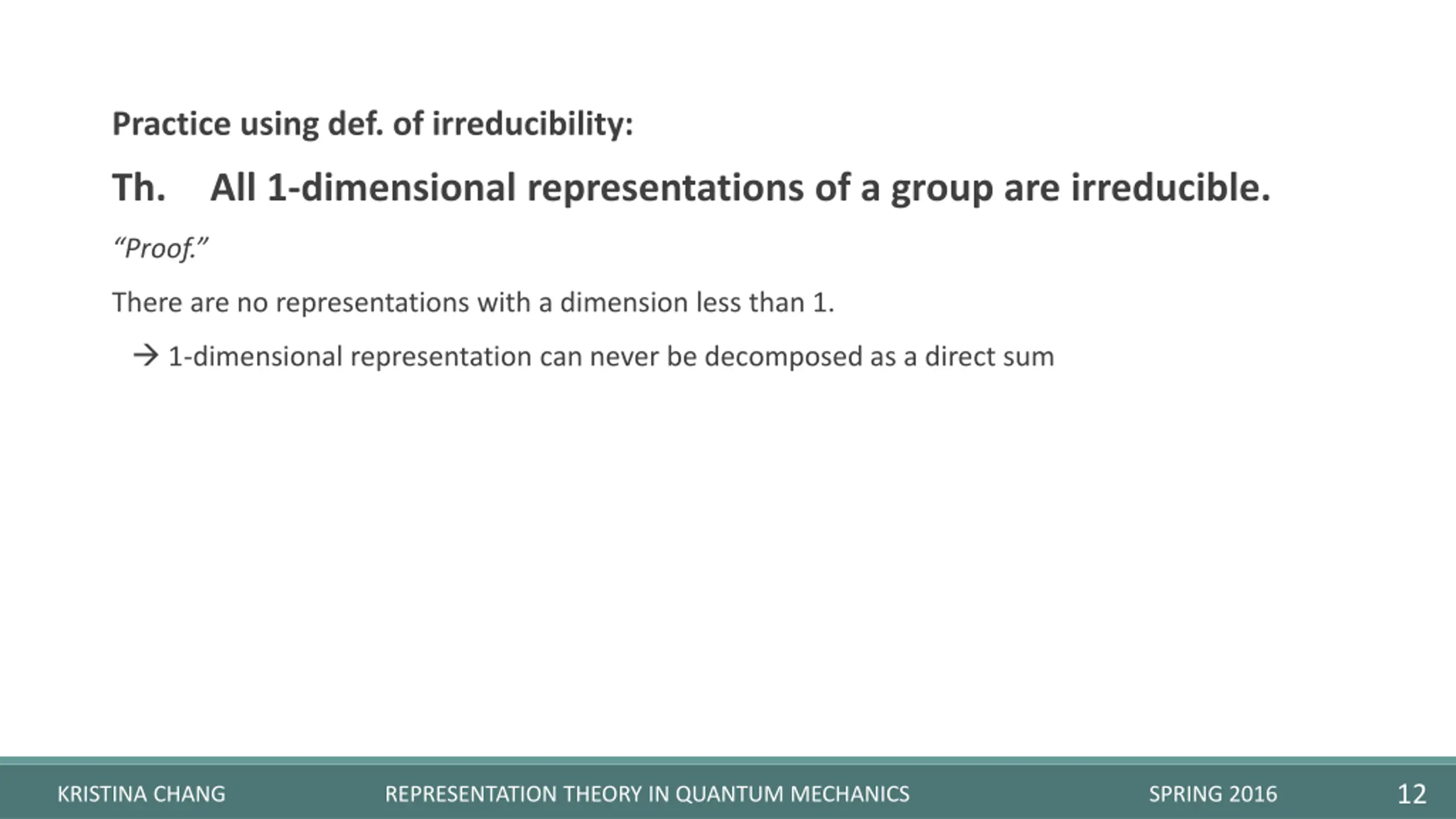 Practice using def. of irreducibility:

Th. All 1-dimensional representations of a group are irreducible.

“Proof.”

There are no representations with a dimension less than 1.

→ 1-dimensional representation can never be decomposed as a direct sum

KRISTINA CHANG REPRESENTATION THEORY IN QUANTUM MECHANICS SPRING 2016 12